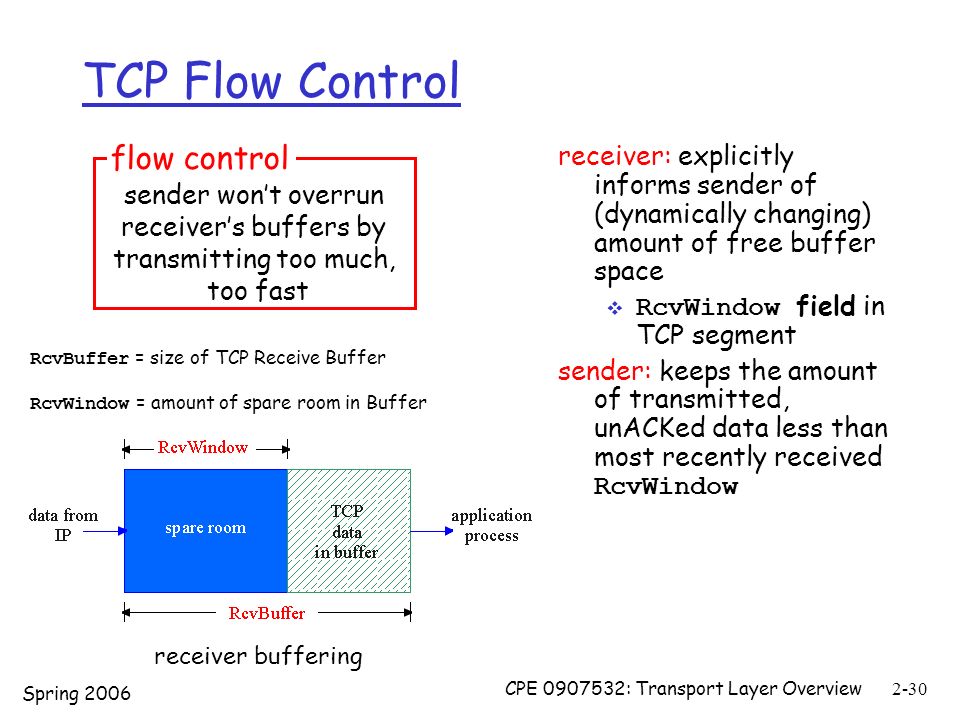 TCP Flow Control

flow control

sender won't overrun receiver's buffers by transmitting too much, too fast

RcvBuffer = size of TCP Receive Buffer

RcvWindow = amount of spare room in Buffer

RcvWindow

data from IP

spare room

TCP data in buffer

application process

RcvBuffer

receiver buffering

receiver: explicitly informs sender of (dynamically changing) amount of free buffer space

❖ RcvWindow field in TCP segment

sender: keeps the amount of transmitted, unACKed data less than most recently received RcvWindow

Spring 2006

CPE 0907532: Transport Layer Overview

2-30